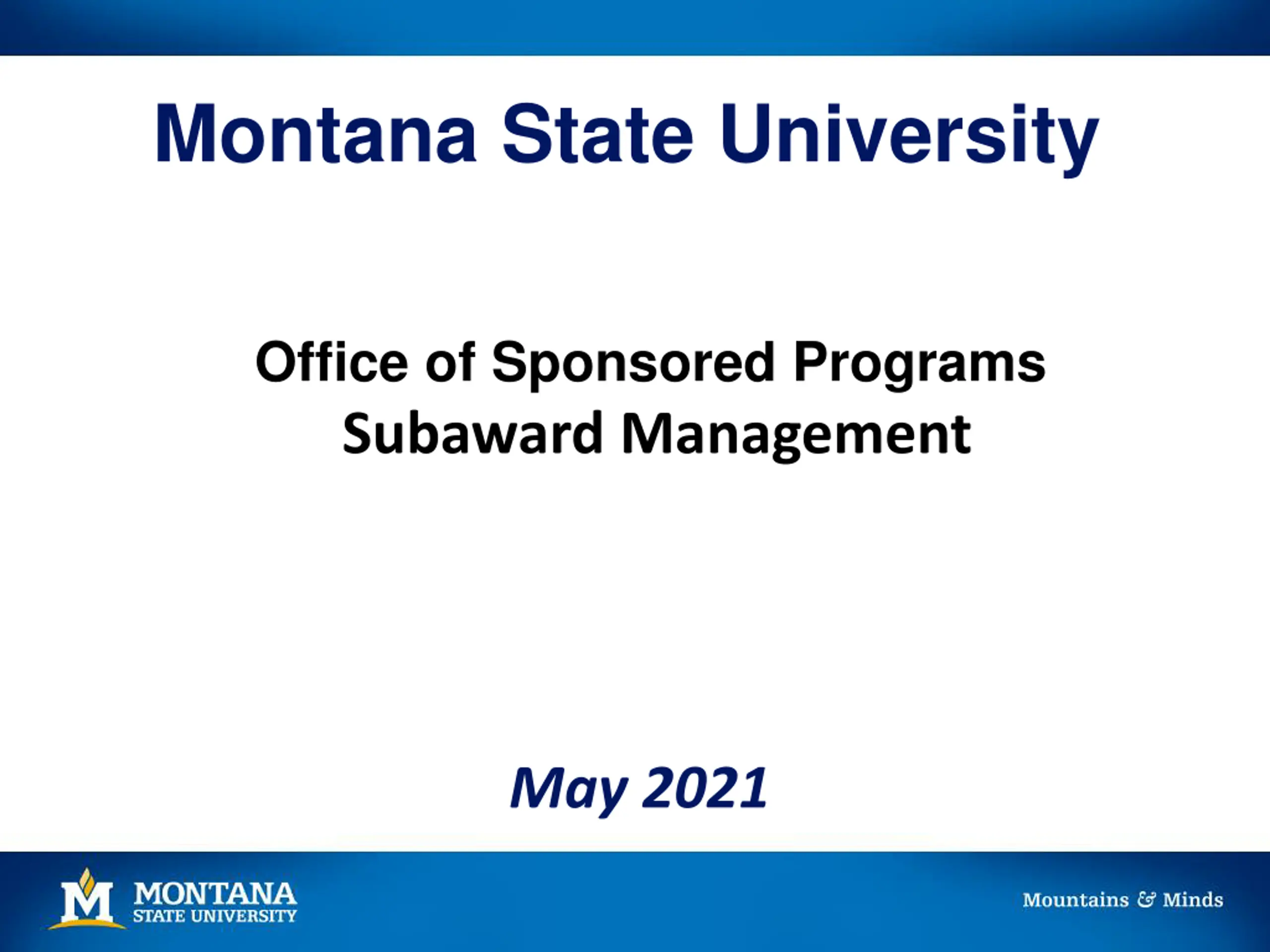 Montana State University

Office of Sponsored Programs
Subaward Management

May 2021

M MONTANA STATE UNIVERSITY

Mountains & Minds